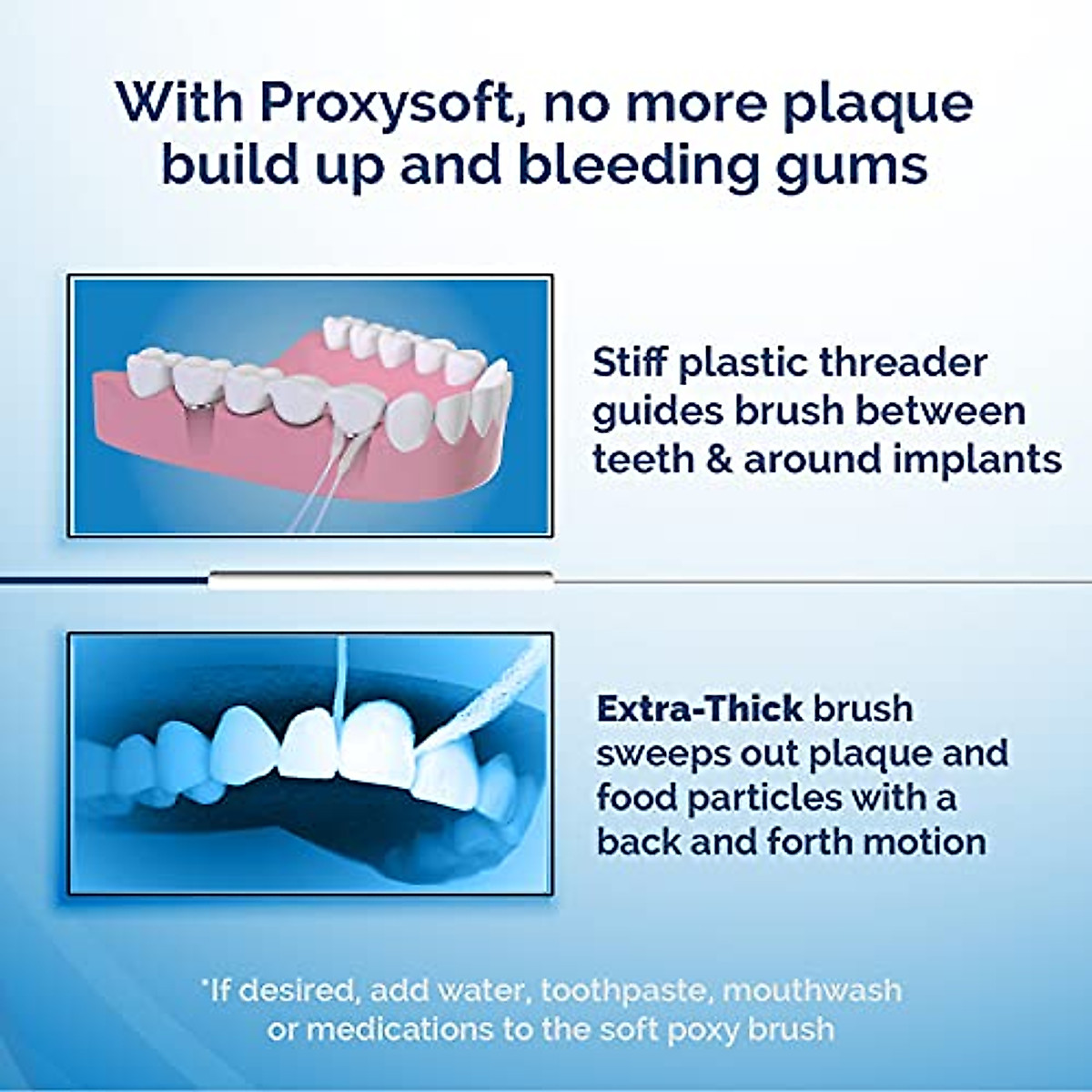 With Proxysoft, no more plaque build up and bleeding gums

Stiff plastic threader guides brush between teeth & around implants

Extra-Thick brush sweeps out plaque and food particles with a back and forth motion

*If desired, add water, toothpaste, mouthwash or medications to the soft poxy brush